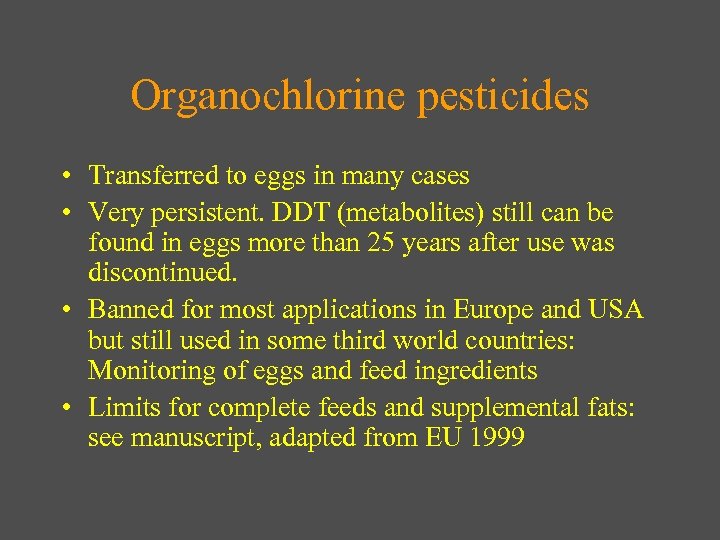 Organochlorine pesticides

• Transferred to eggs in many cases
• Very persistent. DDT (metabolites) still can be found in eggs more than 25 years after use was discontinued.
• Banned for most applications in Europe and USA but still used in some third world countries: Monitoring of eggs and feed ingredients
• Limits for complete feeds and supplemental fats: see manuscript, adapted from EU 1999